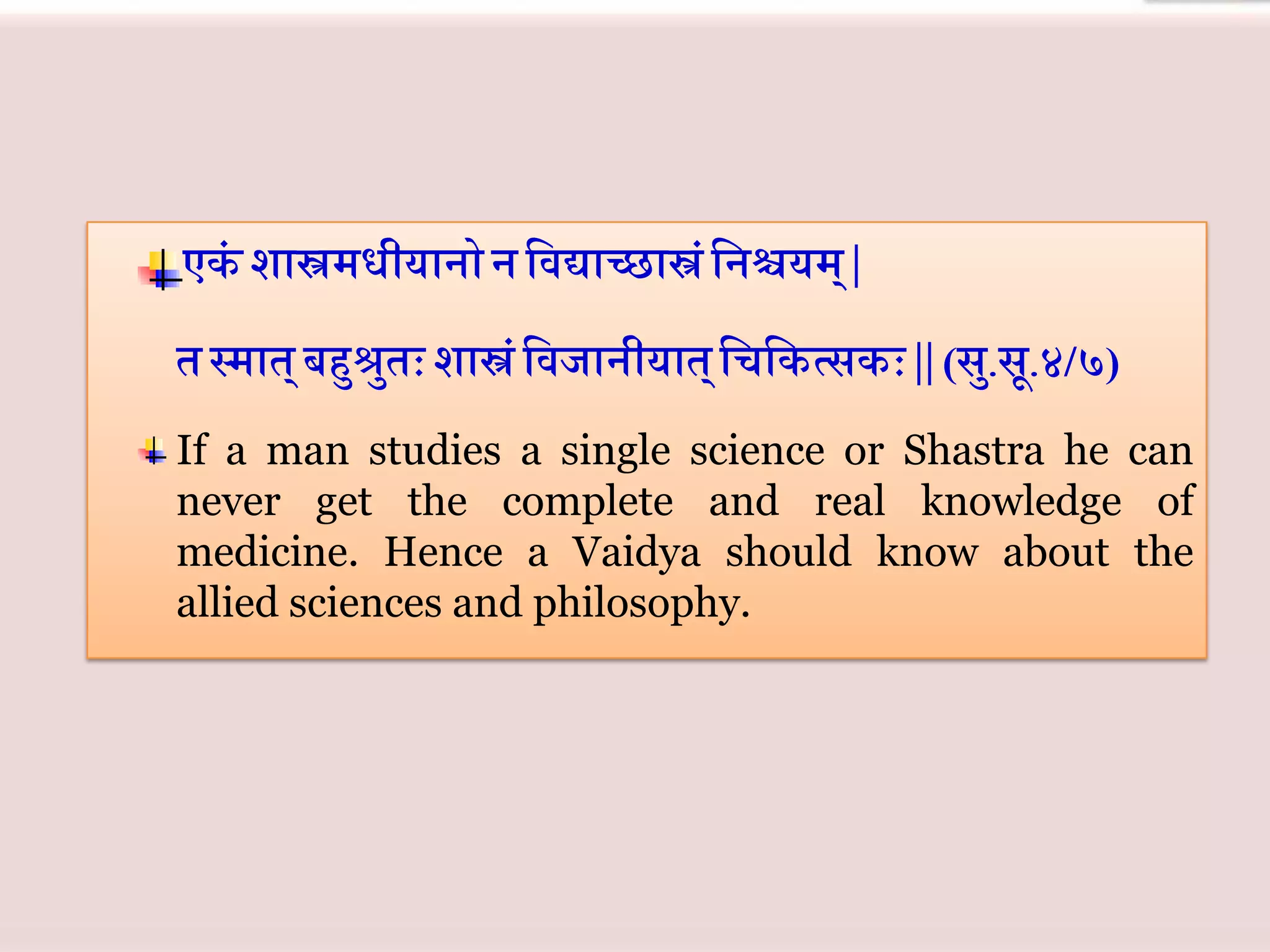 एकं शास्त्रमधीयानो न विद्याच्छास्त्रं निश्चयम् |

त स्मात् बहुश्रुतः शास्त्रं विजानीयात् चिकित्सकः || (सु.सू.४/७)

If a man studies a single science or Shastra he can never get the complete and real knowledge of medicine. Hence a Vaidya should know about the allied sciences and philosophy.